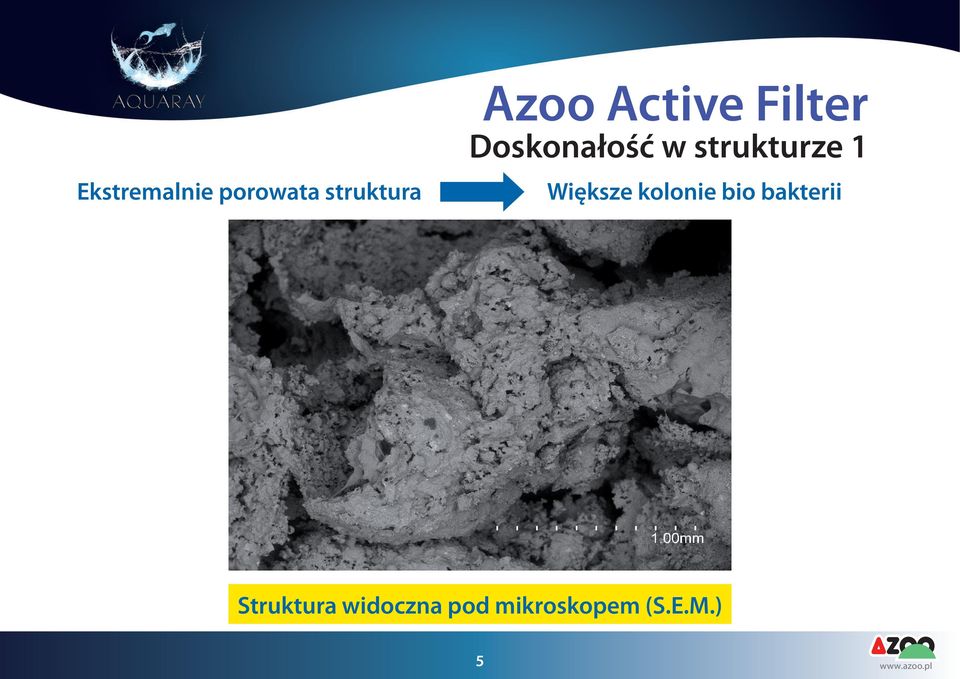 AQUARAY

Azoo Active Filter

Doskonałość w strukturze 1

Ekstremalnie porowata struktura

Większe kolonie bio bakterii

1.00mm

Struktura widoczna pod mikroskopem (S.E.M.)

5

AZOO

www.azoo.pl